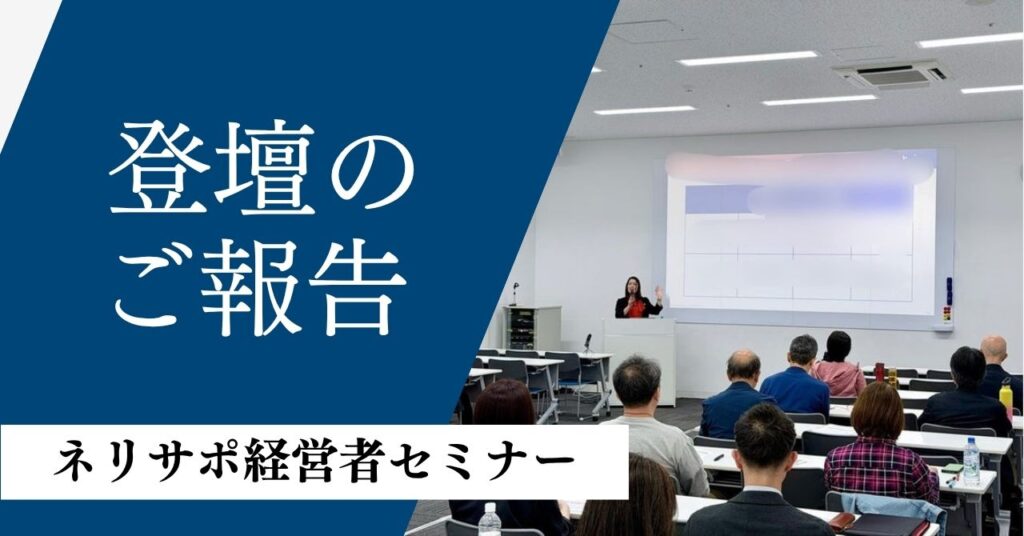 登壇の
ご報告

ネリサポ経営者セミナー